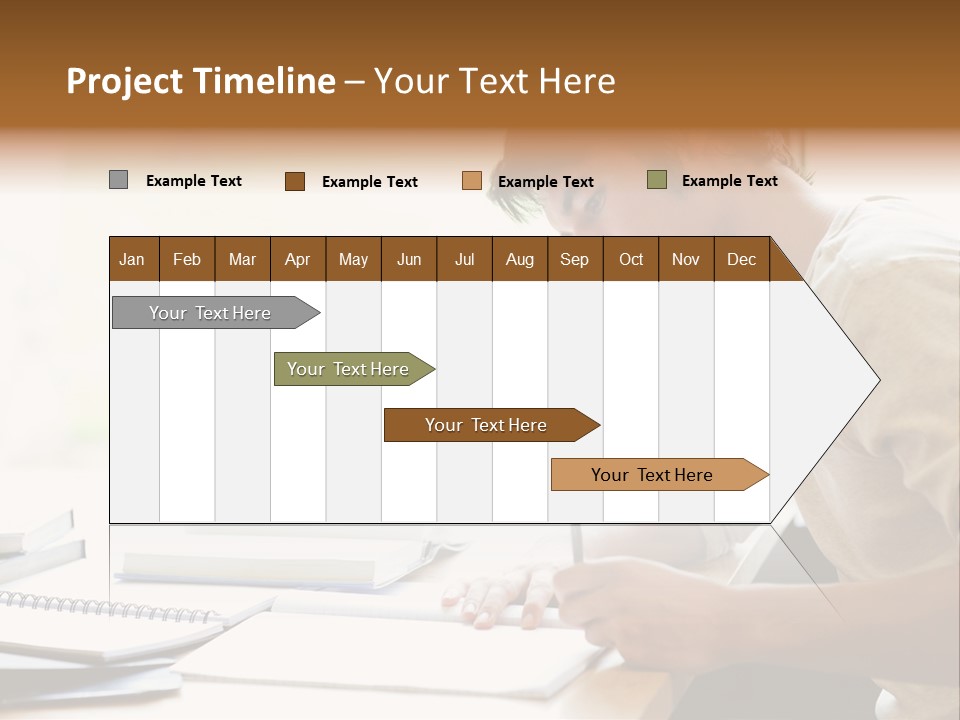 Project Timeline – Your Text Here

Example Text Example Text Example Text Example Text

| Jan | Feb | Mar | Apr | May | Jun | Jul | Aug | Sep | Oct | Nov | Dec |
|---|---|---|---|---|---|---|---|---|---|---|---|

Your Text Here

Your Text Here

Your Text Here

Your Text Here